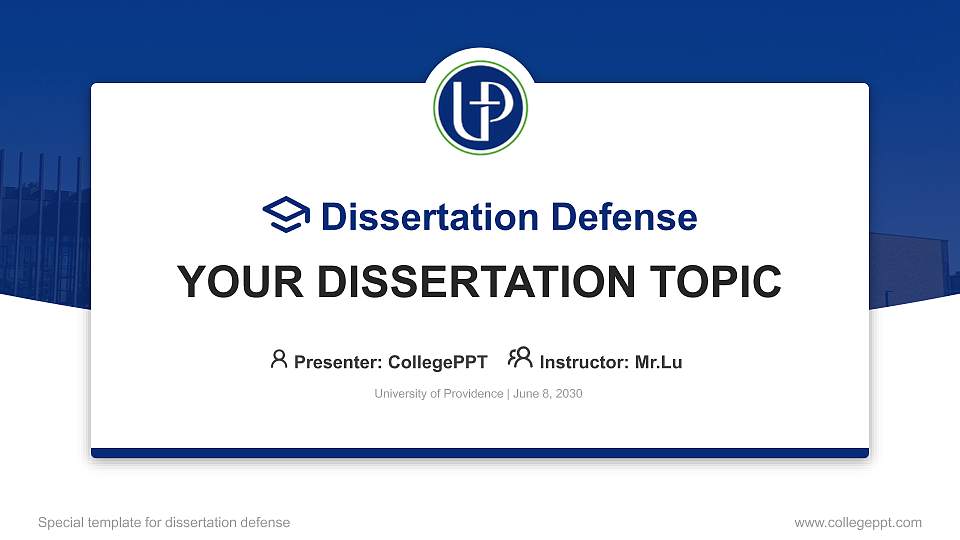 UP

Dissertation Defense

YOUR DISSERTATION TOPIC

Presenter: CollegePPT Instructor: Mr.Lu

University of Providence | June 8, 2030

Special template for dissertation defense

www.collegeppt.com